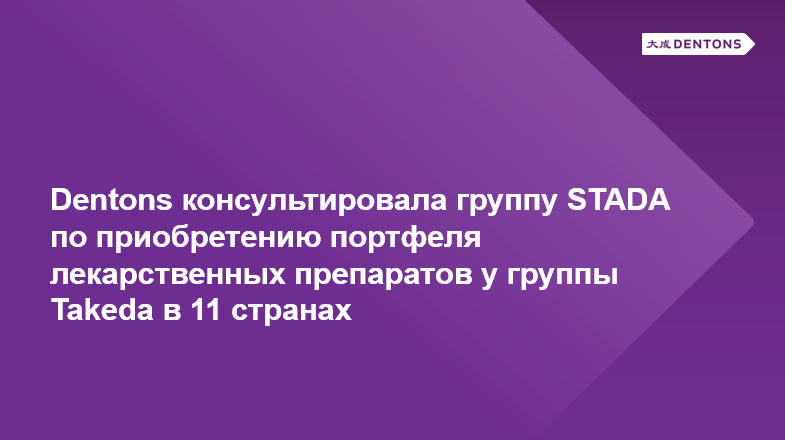 大成 DENTONS

Dentons консультировала группу STADA по приобретению портфеля лекарственных препаратов у группы Takeda в 11 странах